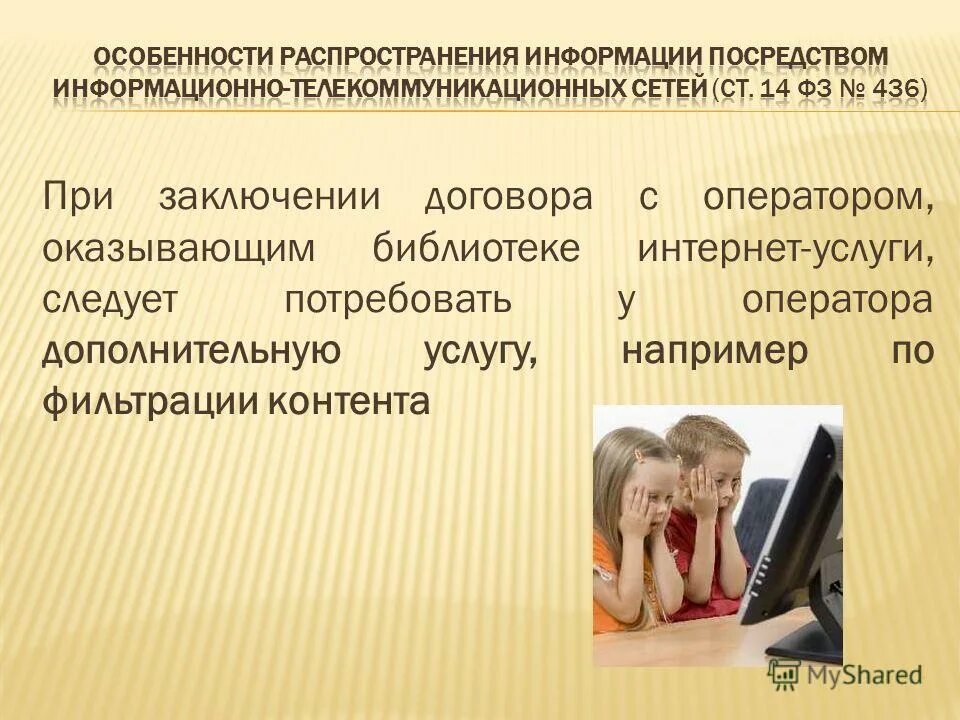 ОСОБЕННОСТИ РАСПРОСТРАНЕНИЯ ИНФОРМАЦИИ ПОСРЕДСТВОМ ИНФОРМАЦИОННО-ТЕЛЕКОММУНИКАЦИОННЫХ СЕТЕЙ (СТ. 14 ФЗ № 436)

При заключении договора с оператором, оказывающим библиотеке интернет-услуги, следует потребовать у оператора дополнительную услугу, например по фильтрации контента

MyShared